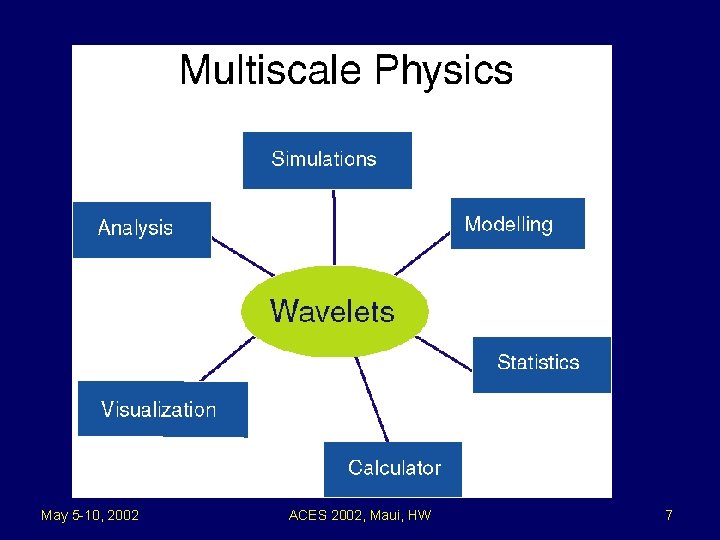 Multiscale Physics

Simulations

Analysis

Modelling

Wavelets

Statistics

Visualization

Calculator

May 5-10, 2002

ACES 2002, Maui, HW

7